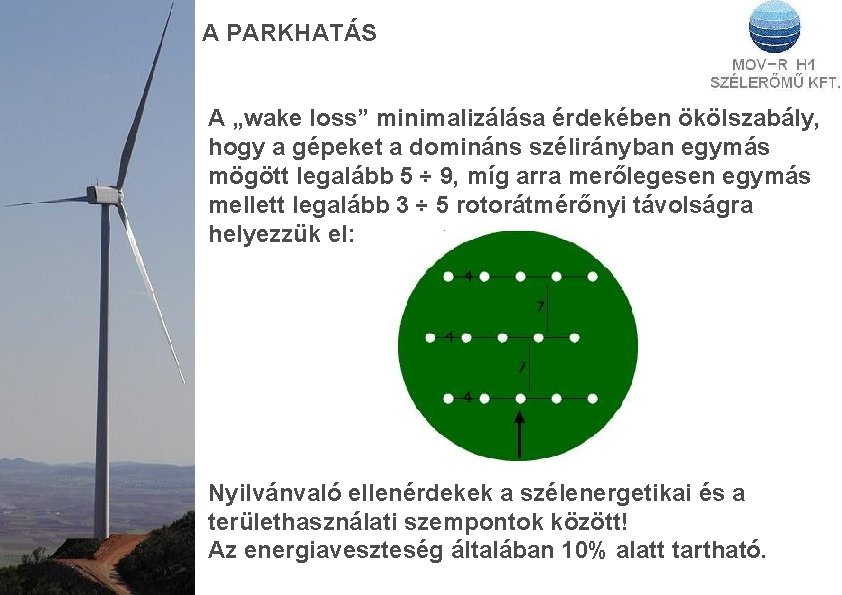 A PARKHATÁS

MOV-R H1
SZÉLERŐMŰ KFT.

A „wake loss” minimalizálása érdekében ökölszabály, hogy a gépeket a domináns szélirányban egymás mögött legalább 5 ÷ 9, míg arra merőlegesen egymás mellett legalább 3 ÷ 5 rotorátmérőnyi távolságra helyezzük el:

4
7
4
7
4

Nyilvánvaló ellenérdekek a szélenergetikai és a területhasználati szempontok között!
Az energiaveszteség általában 10% alatt tartható.